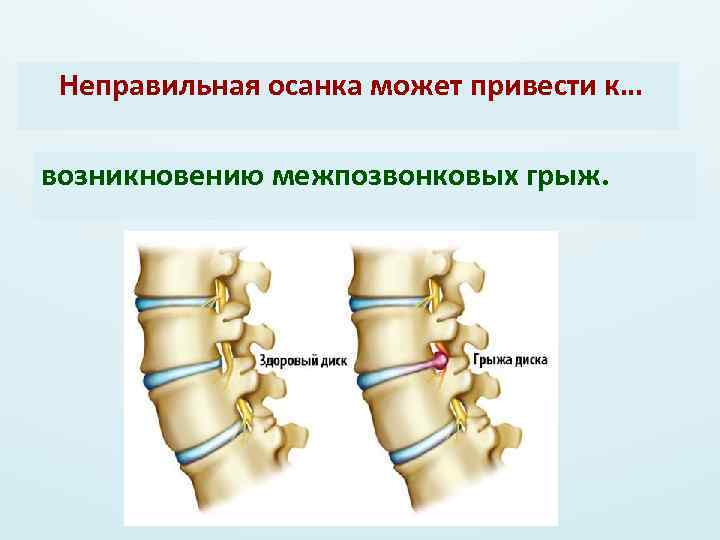 Неправильная осанка может привести к...

возникновению межпозвонковых грыж.

Здоровый диск

Грыжа диска